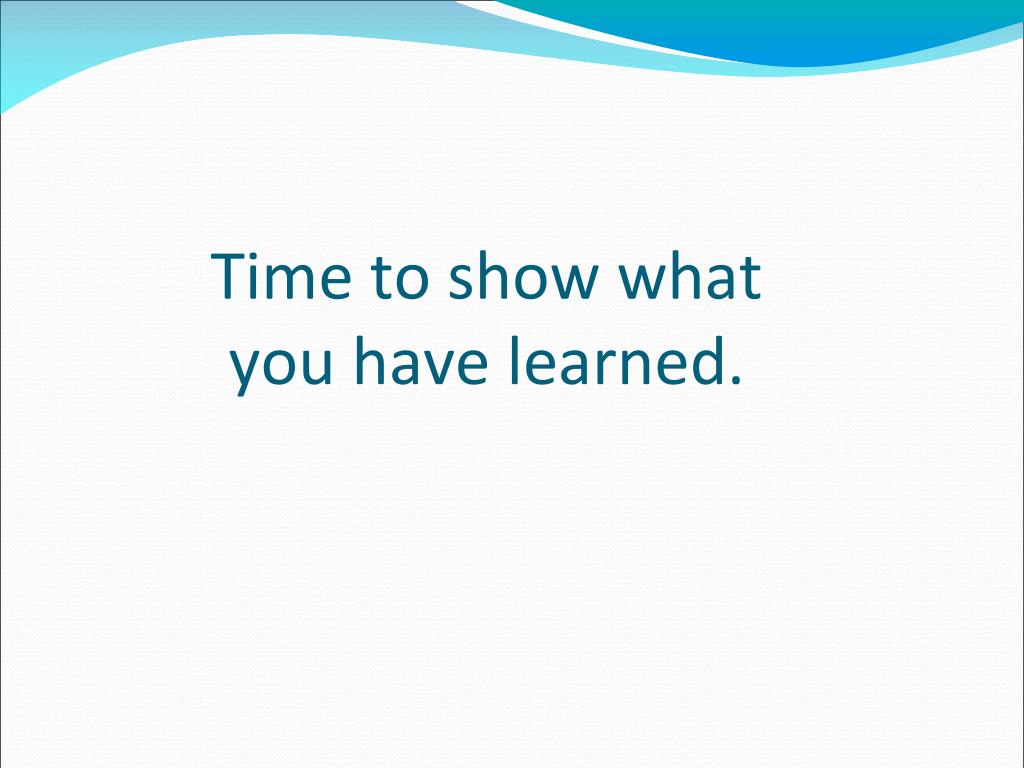 Time to show what you have learned.